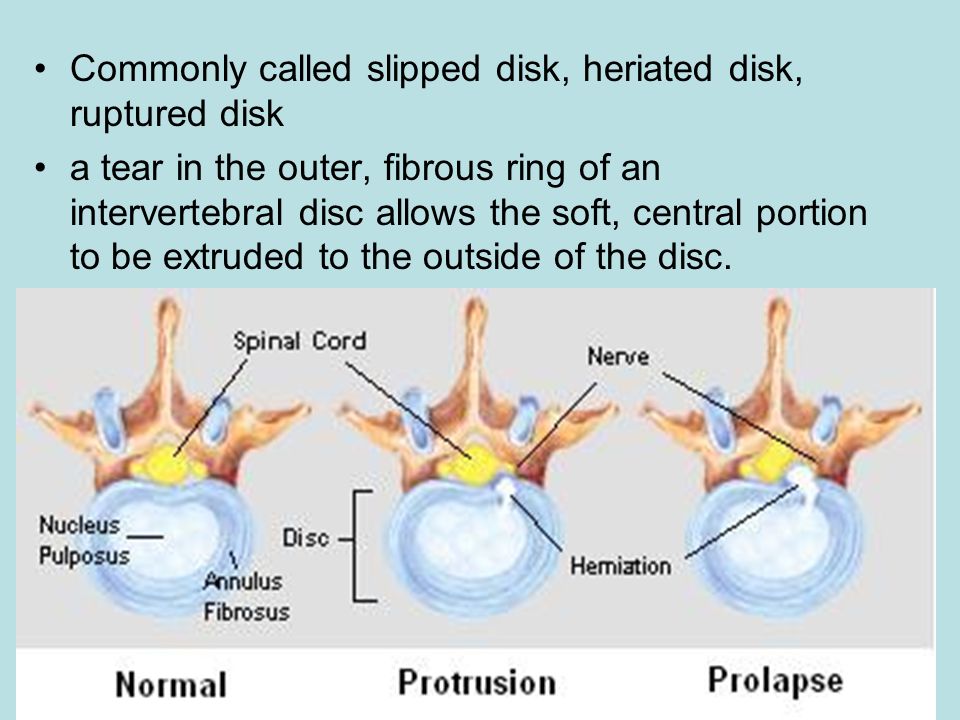 • Commonly called slipped disk, heriated disk, ruptured disk

• a tear in the outer, fibrous ring of an intervertebral disc allows the soft, central portion to be extruded to the outside of the disc.

Spinal Cord

Nerve

Nucleus Pulposus

Annulus Fibrosus

Disc

Herniation

Normal

Protrusion

Prolapse